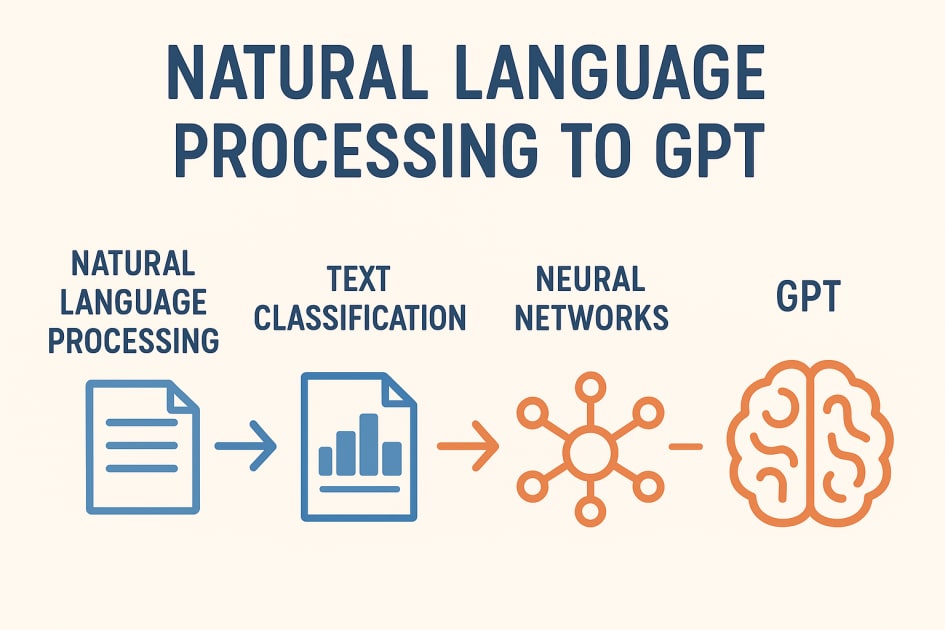 NATURAL LANGUAGE PROCESSING TO GPT

NATURAL LANGUAGE PROCESSING

TEXT CLASSIFICATION

NEURAL NETWORKS

GPT